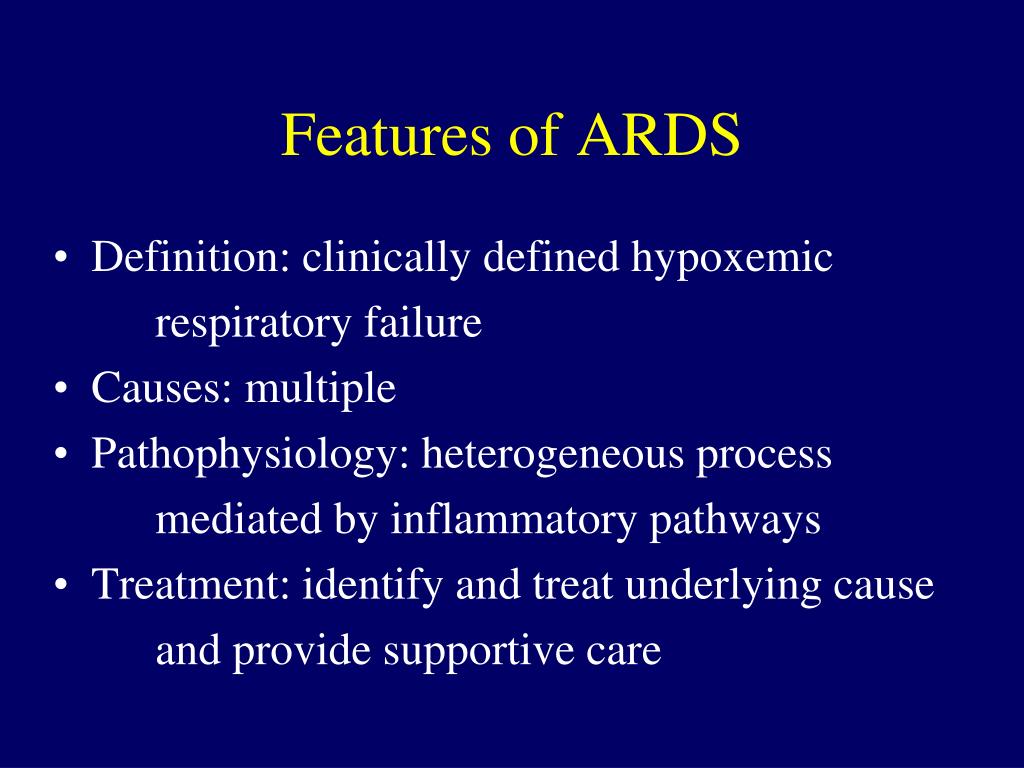 Features of ARDS

• Definition: clinically defined hypoxemic respiratory failure
• Causes: multiple
• Pathophysiology: heterogeneous process mediated by inflammatory pathways
• Treatment: identify and treat underlying cause and provide supportive care